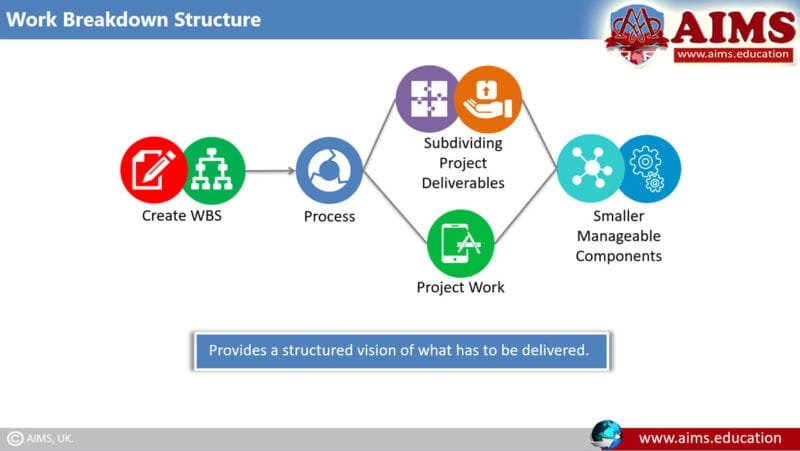 Work Breakdown Structure

AIMS
www.aims.education

Create WBS

Process

Subdividing Project Deliverables

Project Work

Smaller Manageable Components

Provides a structured vision of what has to be delivered.

© AIMS, UK.

www.aims.education